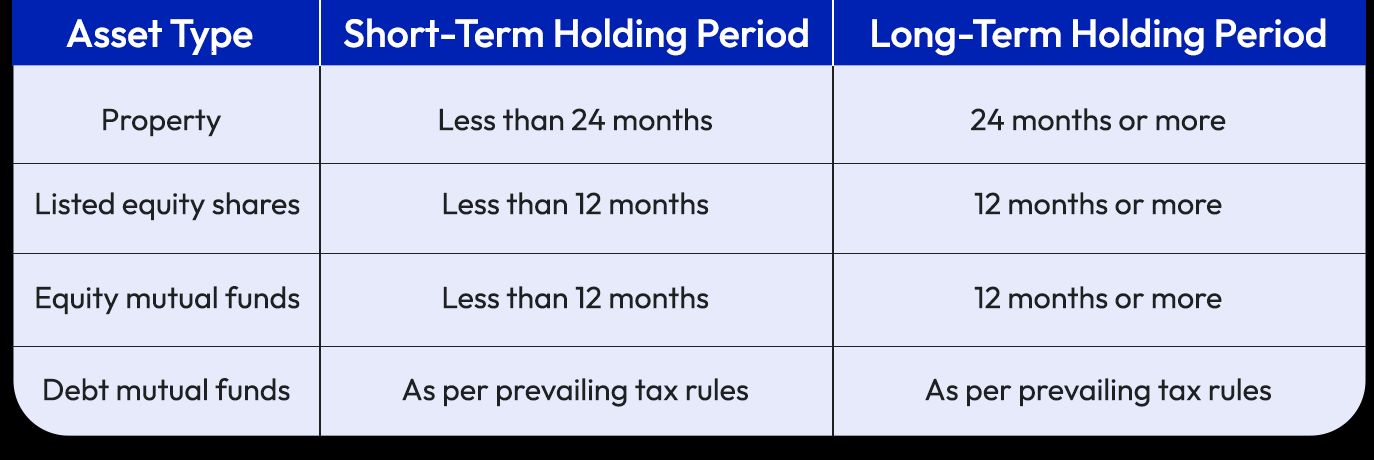 | Asset Type | Short-Term Holding Period | Long-Term Holding Period |
|---|---|---|
| Property | Less than 24 months | 24 months or more |
| Listed equity shares | Less than 12 months | 12 months or more |
| Equity mutual funds | Less than 12 months | 12 months or more |
| Debt mutual funds | As per prevailing tax rules | As per prevailing tax rules |